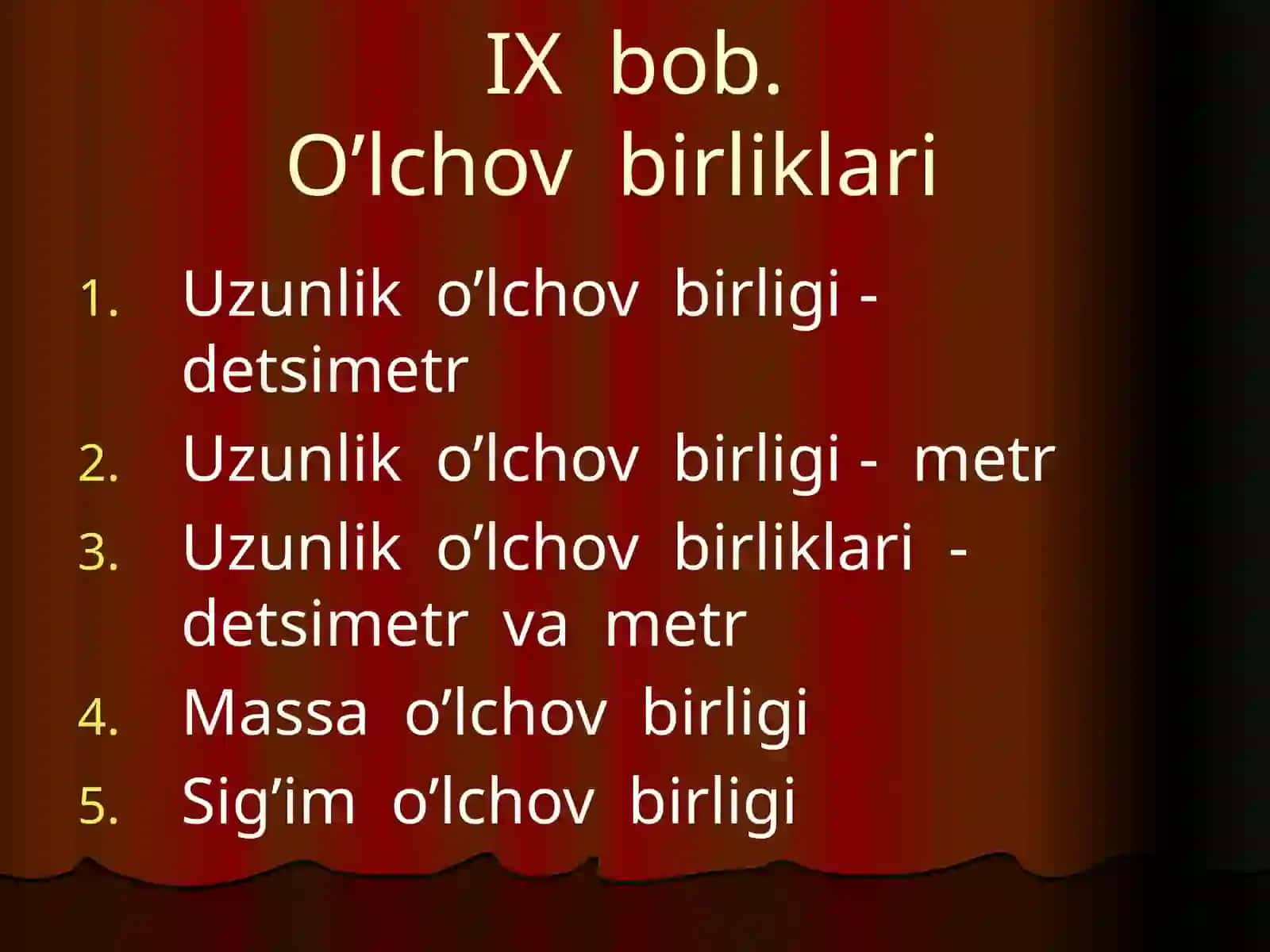 IX bob.
O’lchov birliklari

1. Uzunlik o’lchov birligi - detsimetr
2. Uzunlik o’lchov birligi - metr
3. Uzunlik o’lchov birliklari - detsimetr va metr
4. Massa o’lchov birligi
5. Sig’im o’lchov birligi